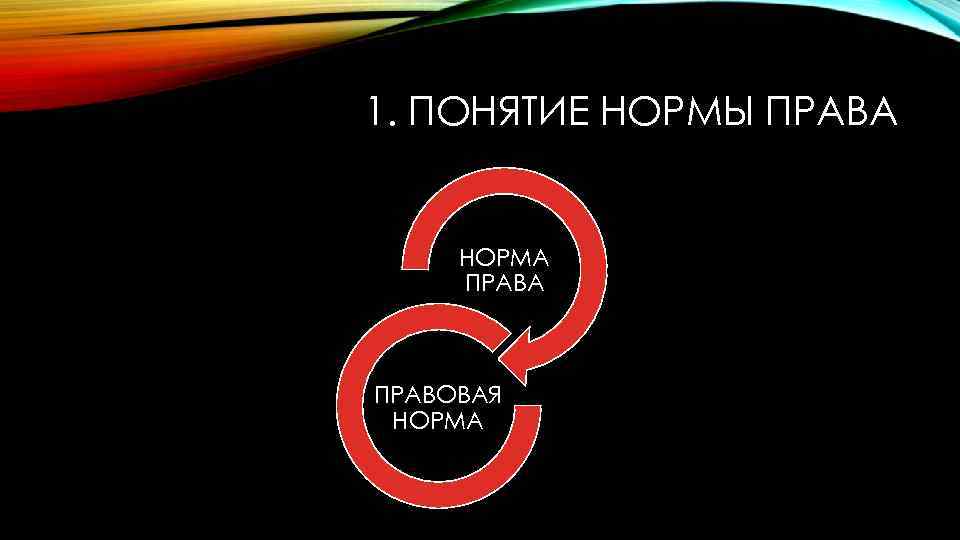 1. ПОНЯТИЕ НОРМЫ ПРАВА

НОРМА ПРАВА

ПРАВОВАЯ НОРМА